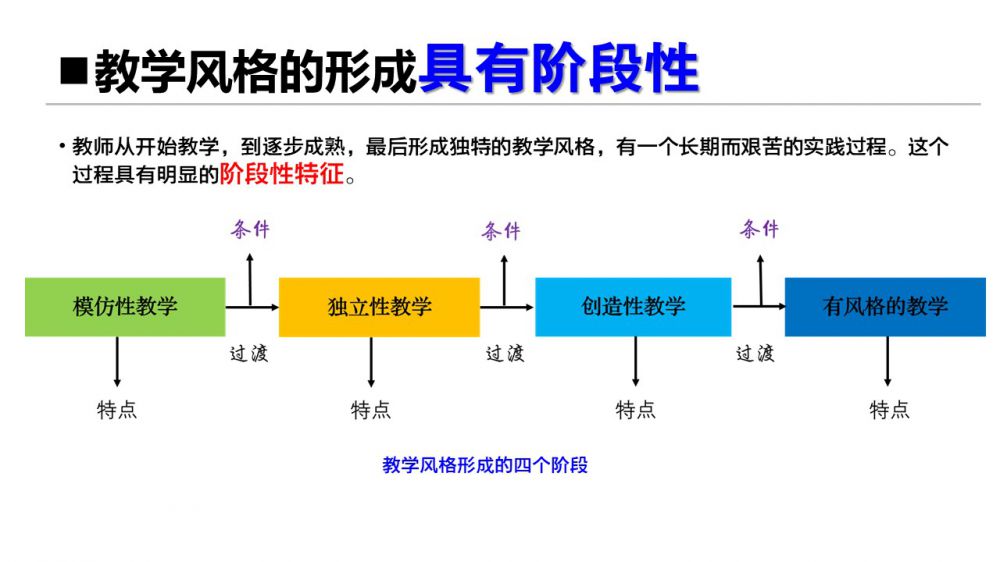 ■教学风格的形成具有阶段性

• 教师从开始教学，到逐步成熟，最后形成独特的教学风格，有一个长期而艰苦的实践过程。这个过程具有明显的阶段性特征。

条件 条件 条件

模仿性教学 独立性教学 创造性教学 有风格的教学

过渡 过渡 过渡

特点 特点 特点 特点

教学风格形成的四个阶段